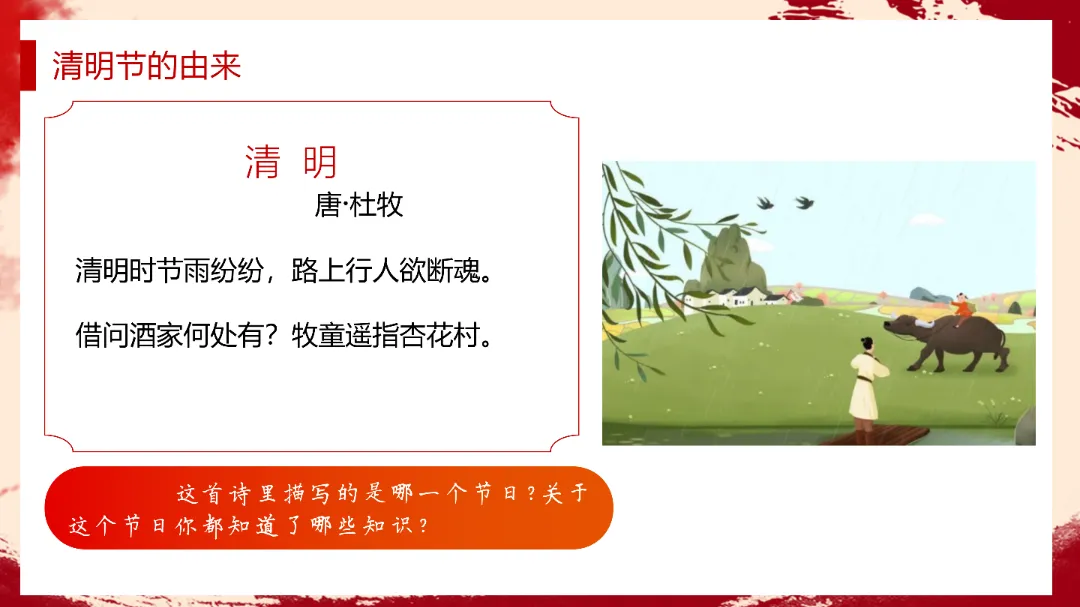 清明节的由来

清 明

唐·杜牧

清明时节雨纷纷，路上行人欲断魂。

借问酒家何处有？牧童遥指杏花村。

这首诗里描写的是哪一个节日？关于这个节日你都知道了哪些知识？